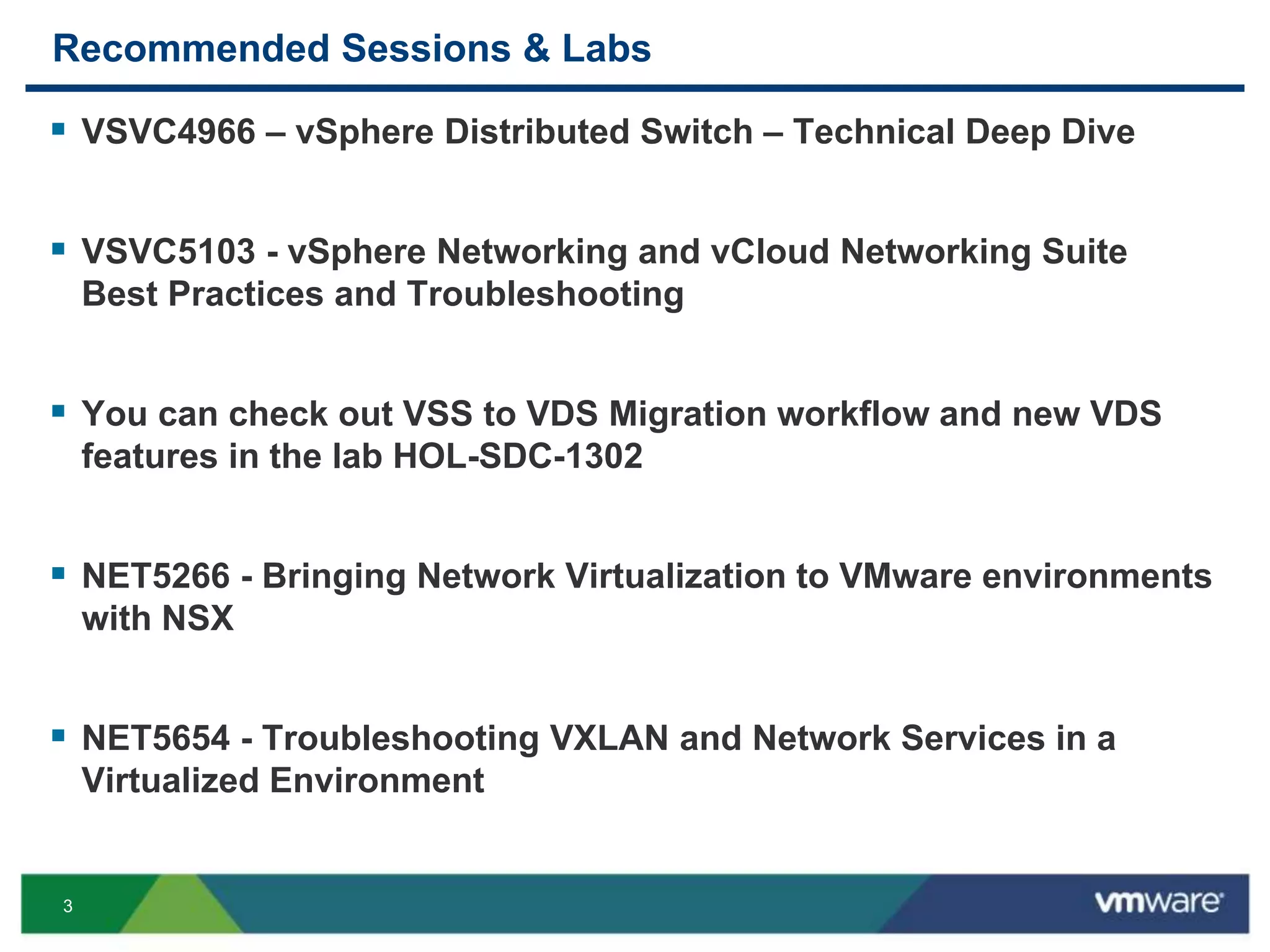 Recommended Sessions & Labs

▪ VSVC4966 – vSphere Distributed Switch – Technical Deep Dive

▪ VSVC5103 - vSphere Networking and vCloud Networking Suite Best Practices and Troubleshooting

▪ You can check out VSS to VDS Migration workflow and new VDS features in the lab HOL-SDC-1302

▪ NET5266 - Bringing Network Virtualization to VMware environments with NSX

▪ NET5654 - Troubleshooting VXLAN and Network Services in a Virtualized Environment

3

vmware